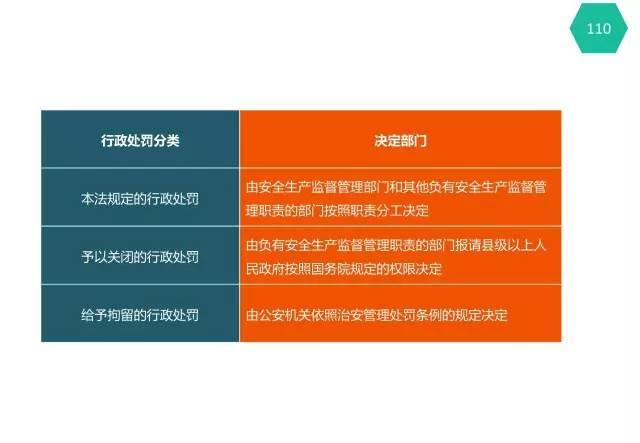 110

| 行政处罚分类 | 决定部门 |
|---|---|
| 本法规定的行政处罚 | 由安全生产监督管理部门和其他负有安全生产监督管理职责的部门按照职责分工决定 |
| 予以关闭的行政处罚 | 由负有安全生产监督管理职责的部门报请县级以上人民政府按照国务院规定的权限决定 |
| 给予拘留的行政处罚 | 由公安机关依照治安管理处罚条例的规定决定 |